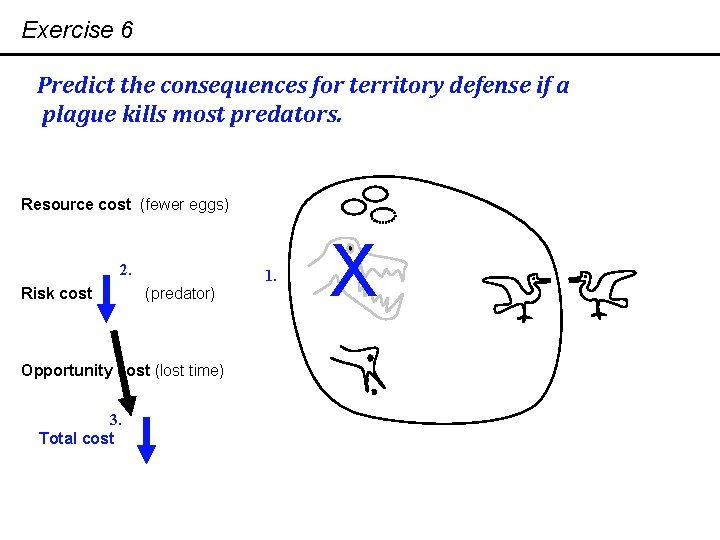 Exercise 6

Predict the consequences for territory defense if a plague kills most predators.

Resource cost (fewer eggs)

2.

Risk cost (predator)

Opportunity cost (lost time)

3.

Total cost

1.

X